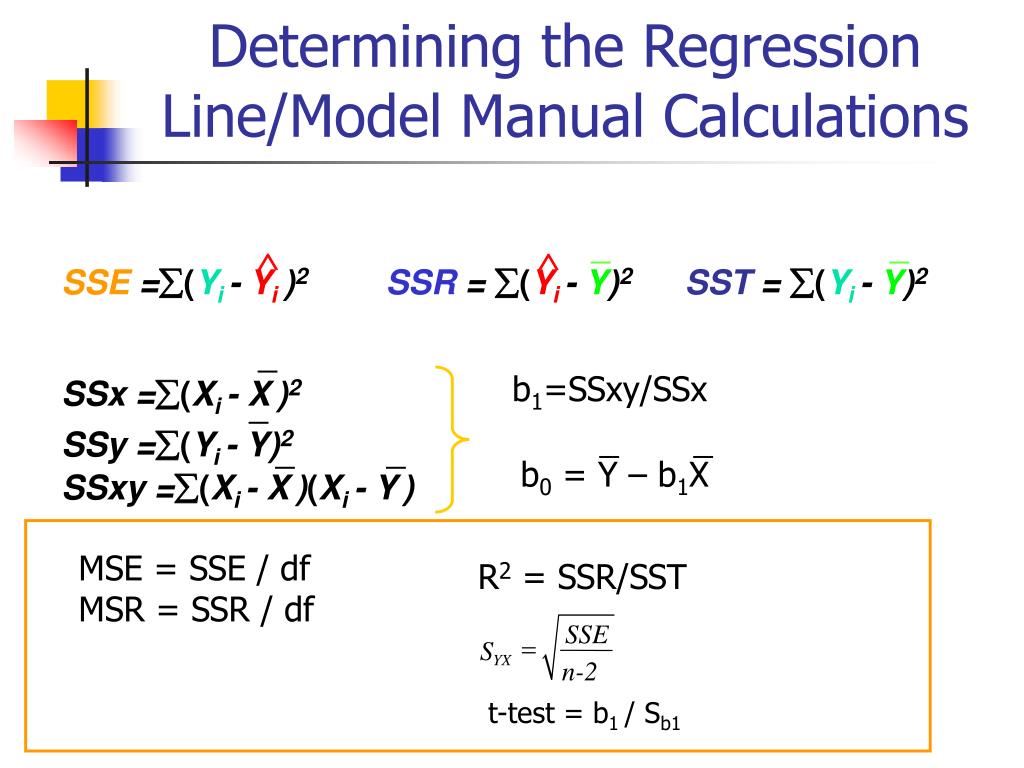 Determining the Regression Line/Model Manual Calculations

$SSE = \sum(Y_i - \hat{Y}_i)^2$ $SSR = \sum(\hat{Y}_i - \bar{Y})^2$ $SST = \sum(Y_i - \bar{Y})^2$

$SSx = \sum(X_i - \bar{X})^2$
$SSy = \sum(Y_i - \bar{Y})^2$
$SSxy = \sum(X_i - \bar{X})(X_i - \bar{Y})$

$b_1 = SSxy/SSx$

$b_0 = \bar{Y} - b_1\bar{X}$

MSE = SSE / df
MSR = SSR / df

$R^2 = SSR/SST$

$S_{YX} = \sqrt{\frac{SSE}{n-2}}$

t-test = $b_1 / S_{b1}$